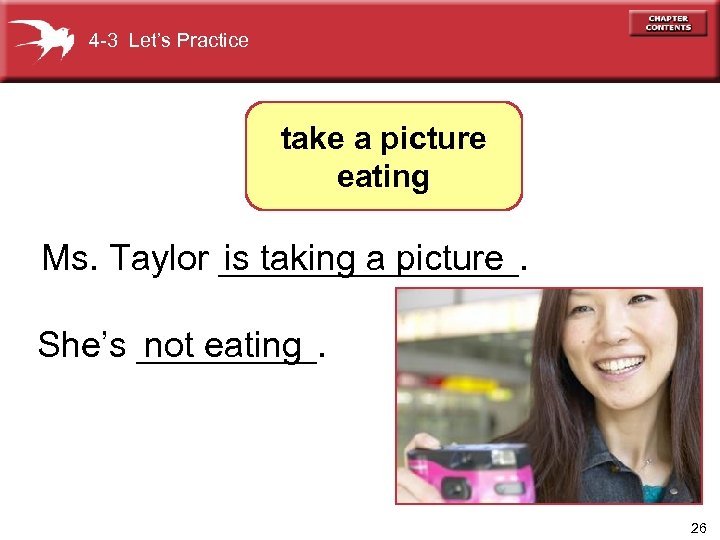 4-3 Let's Practice

CHAPTER CONTENTS

take a picture
eating

Ms. Taylor is taking a picture.

She's not eating.

26